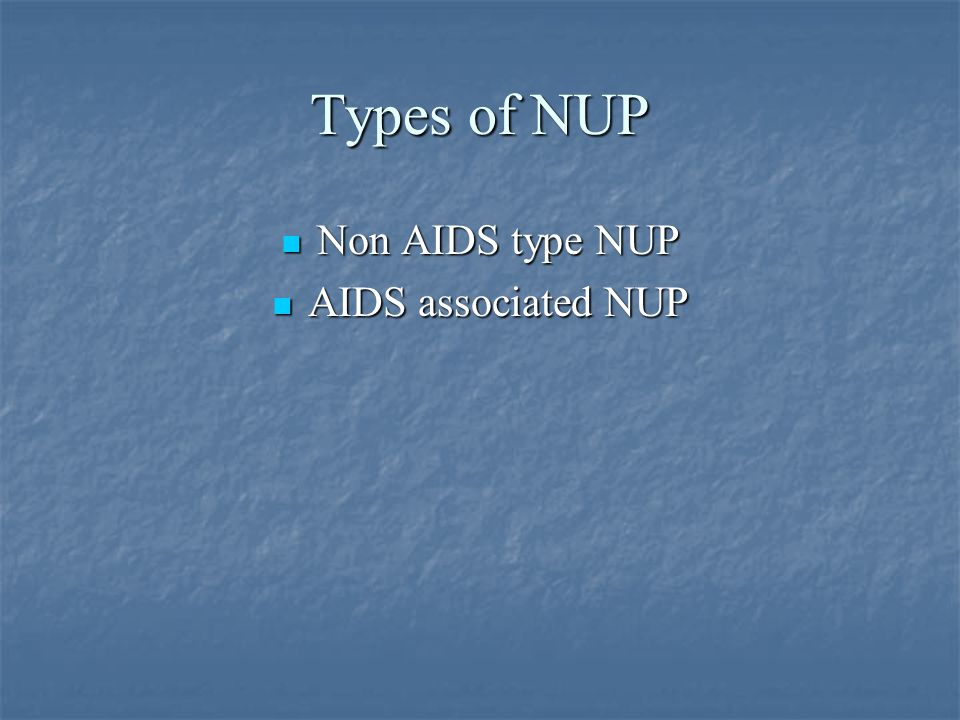 Types of NUP

- Non AIDS type NUP
- AIDS associated NUP